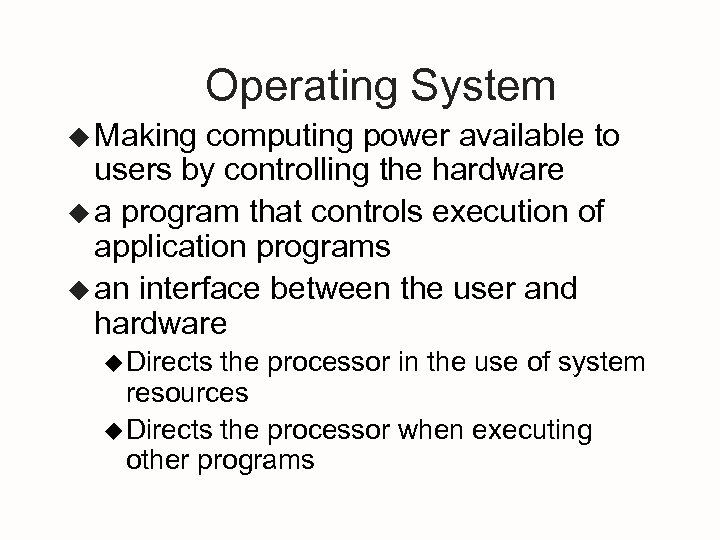 Operating System

◆ Making computing power available to users by controlling the hardware

◆ a program that controls execution of application programs

◆ an interface between the user and hardware

◆ Directs the processor in the use of system resources

◆ Directs the processor when executing other programs